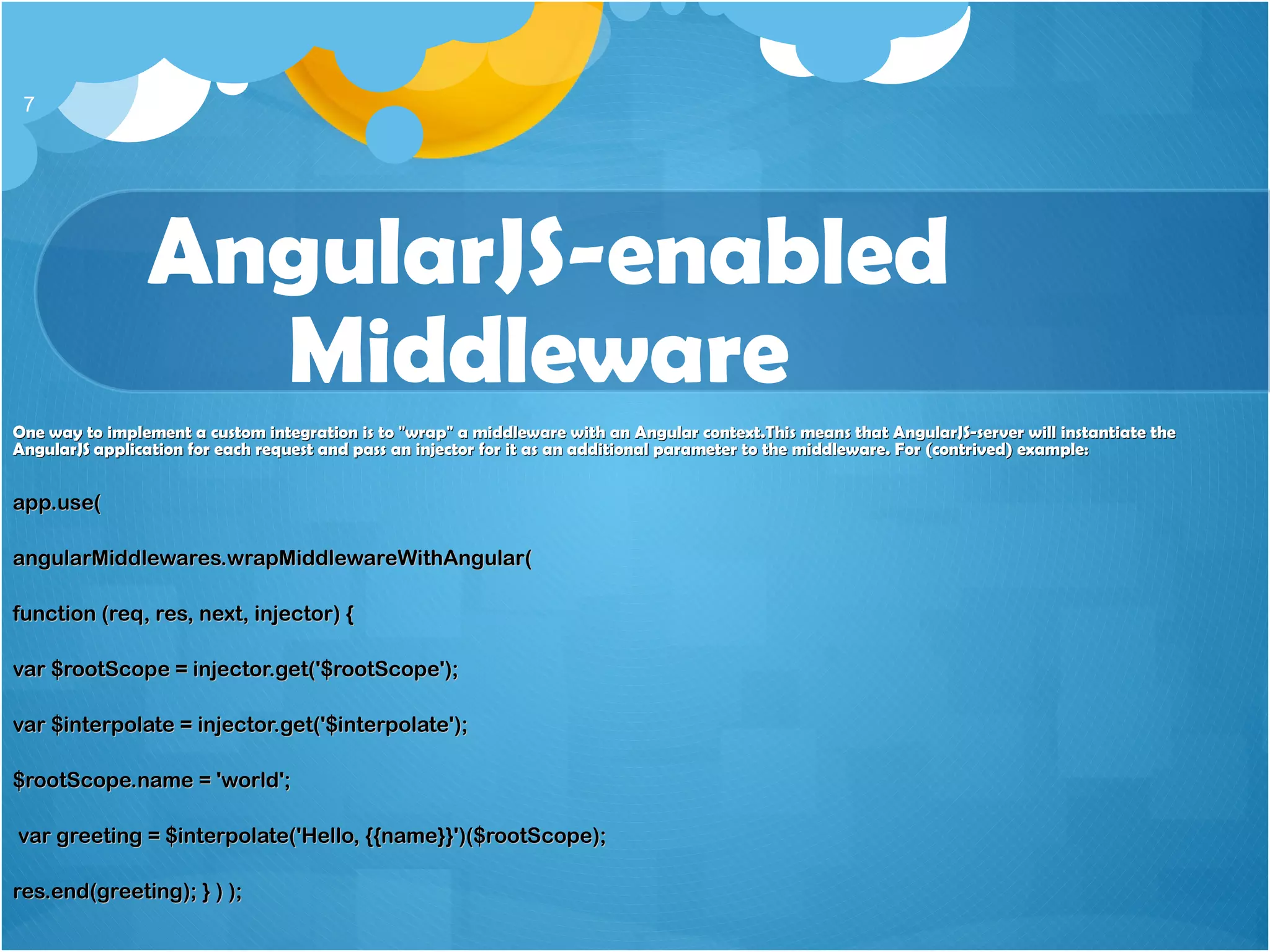 7

AngularJS-enabled Middleware

One way to implement a custom integration is to "wrap" a middleware with an Angular context.This means that AngularJS-server will instantiate the AngularJS application for each request and pass an injector for it as an additional parameter to the middleware. For (contrived) example:

app.use(

angularMiddlewares.wrapMiddlewareWithAngular(

function (req, res, next, injector) {

var $rootScope = injector.get('$rootScope');

var $interpolate = injector.get('$interpolate');

$rootScope.name = 'world';

var greeting = $interpolate('Hello, {{name}}')($rootScope);

res.end(greeting); } ) );